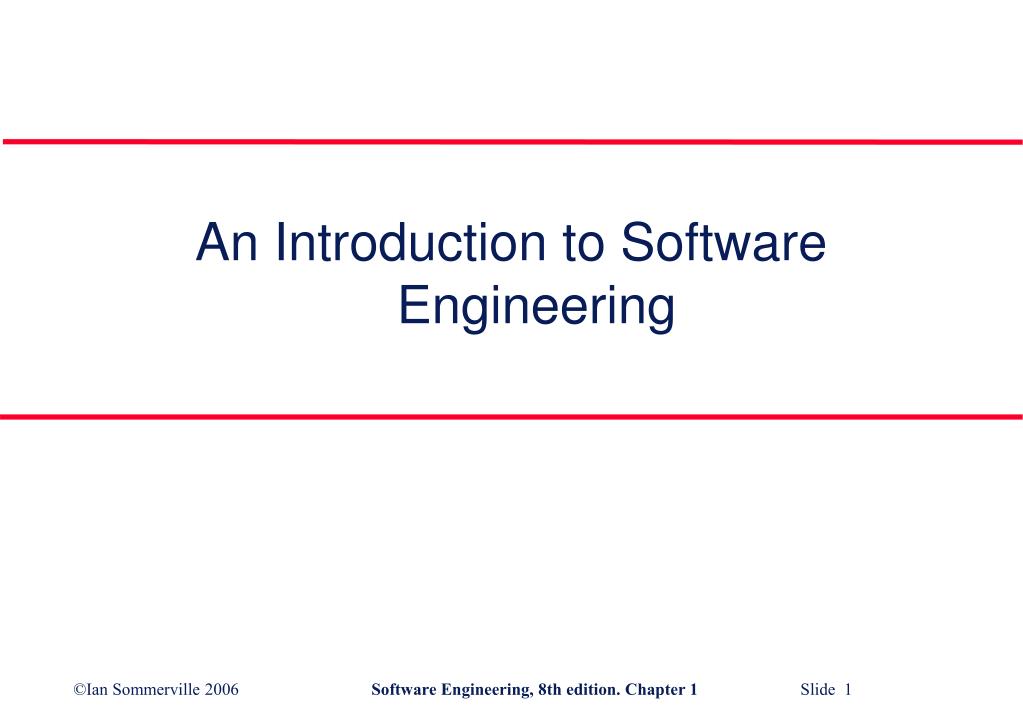 An Introduction to Software Engineering

©Ian Sommerville 2006 Software Engineering, 8th edition. Chapter 1 Slide 1